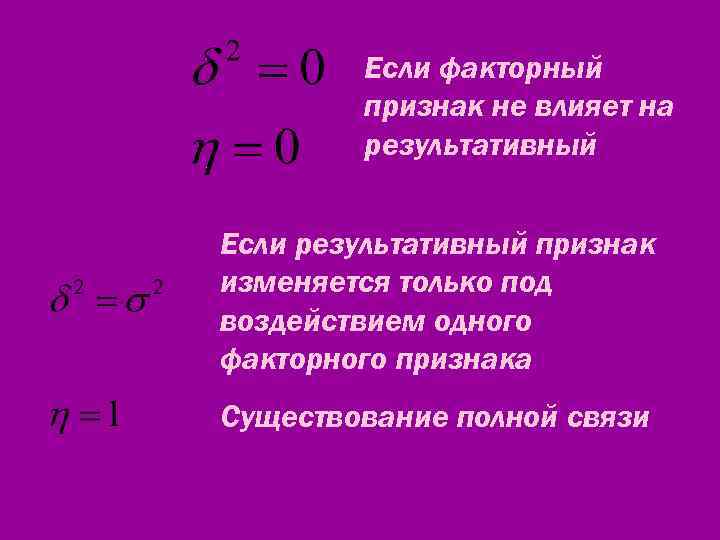 $\delta^2 = 0$

$\eta = 0$

Если факторный признак не влияет на результативный

$\delta^2 = \sigma^2$

Если результативный признак изменяется только под воздействием одного факторного признака

$\eta = 1$

Существование полной связи